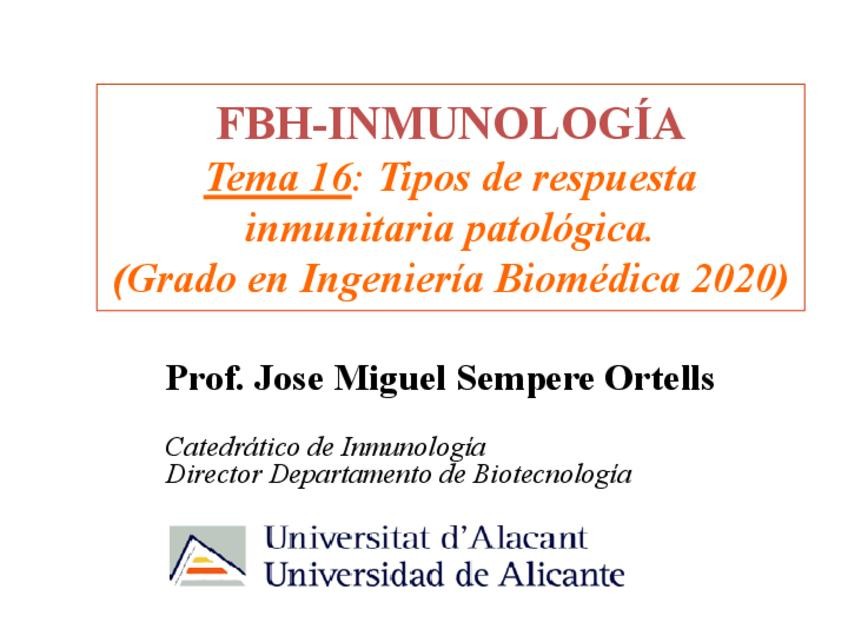 FBH-INMUNOLOGÍA
Tema 16: Tipos de respuesta inmunitaria patológica.
(Grado en Ingeniería Biomédica 2020)

Prof. Jose Miguel Sempere Ortells

Catedrático de Inmunología
Director Departamento de Biotecnología

Universitat d'Alacant
Universidad de Alicante